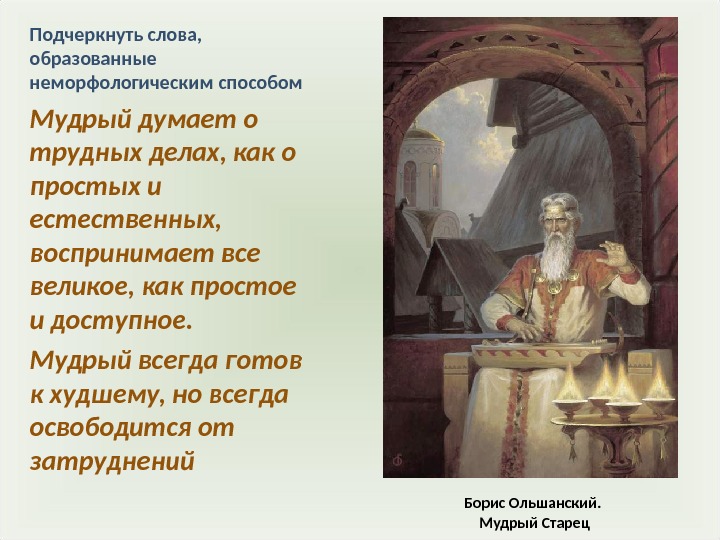 Подчеркнуть слова, образованные неморфологическим способом

Мудрый думает о трудных делах, как о простых и естественных, воспринимает все великое, как простое и доступное.

Мудрый всегда готов к худшему, но всегда освободится от затруднений

Борис Ольшанский.
Мудрый Старец